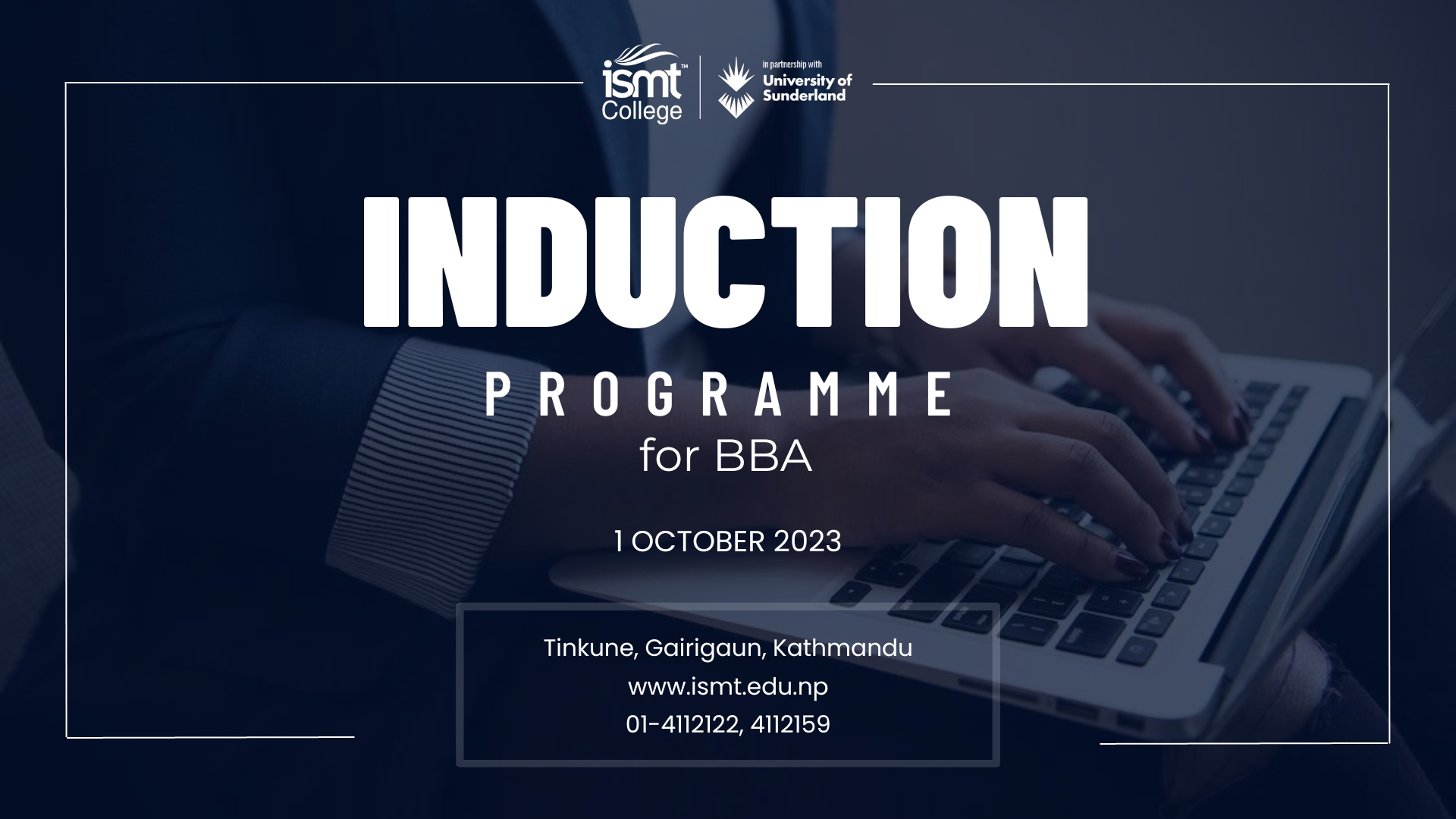 ismt™ College

in partnership with University of Sunderland

INDUCTION

PROGRAMME

for BBA

1 OCTOBER 2023

Tinkune, Gairigaun, Kathmandu
www.ismt.edu.np
01-4112122, 4112159